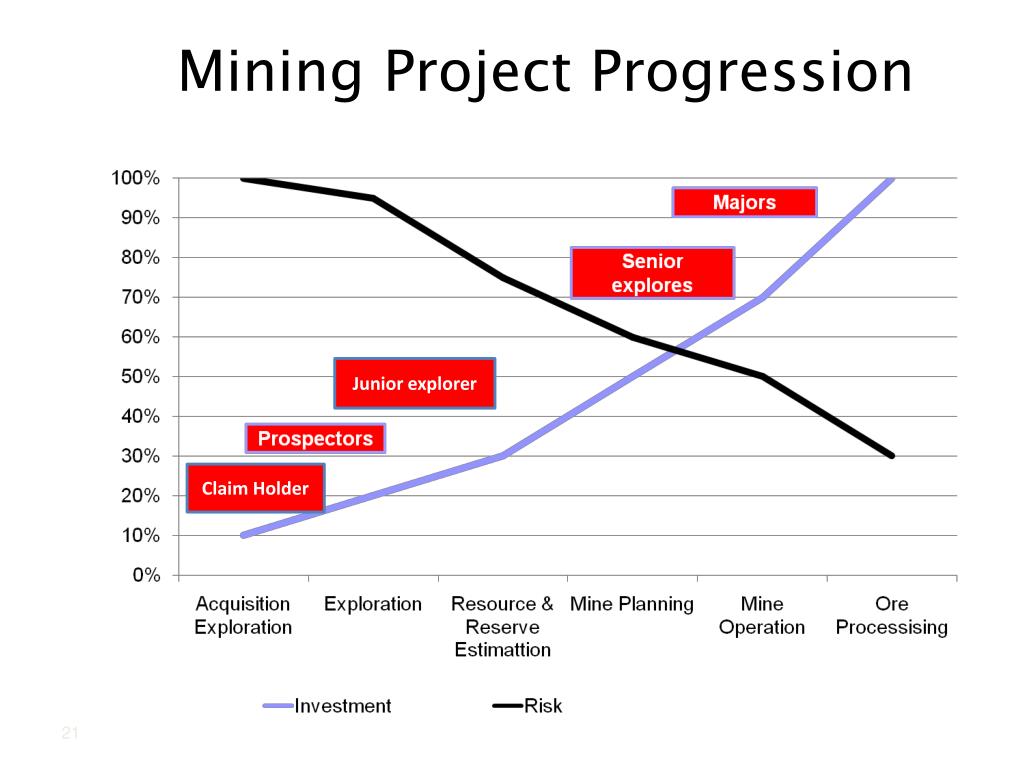 Mining Project Progression

100%
90%
80%
70%
60%
50%
40%
30%
20%
10%
0%

Majors

Senior explores

Junior explorer

Prospectors

Claim Holder

Acquisition Exploration
Exploration
Resource & Reserve Estimattion
Mine Planning
Mine Operation
Ore Processising

Investment
Risk

21